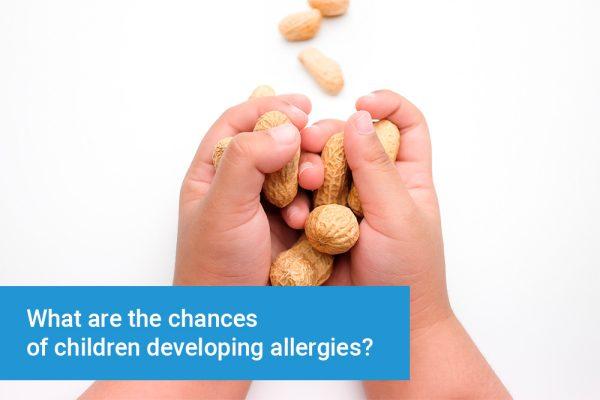 What are the chances of children developing allergies?